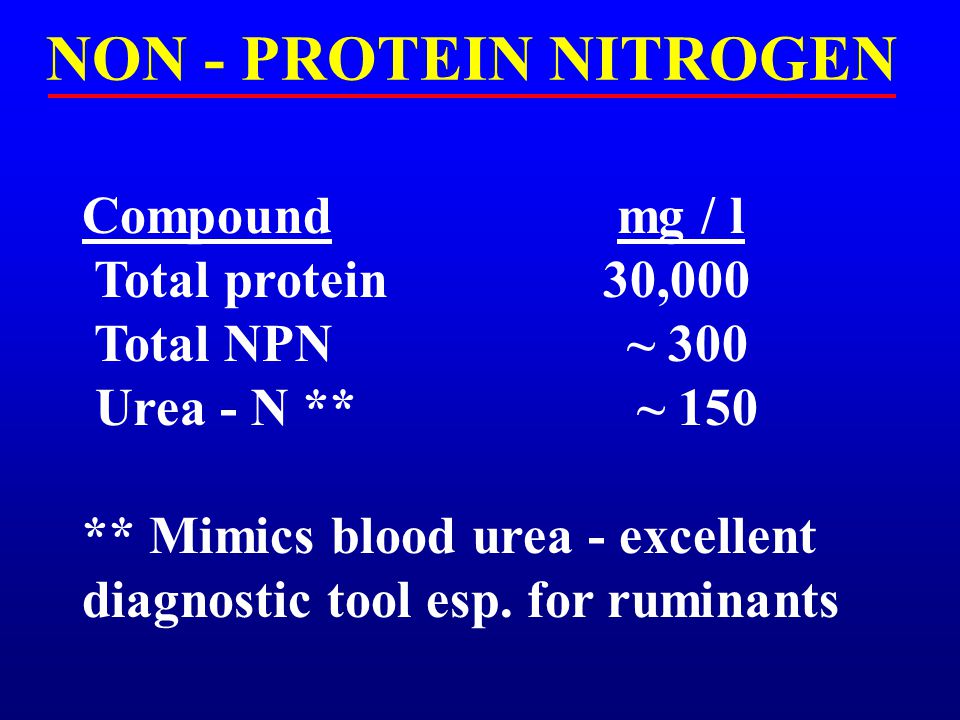 NON - PROTEIN NITROGEN

| Compound | mg / l |
|---|---|
| Total protein | 30,000 |
| Total NPN | ~ 300 |
| Urea - N ** | ~ 150 |

** Mimics blood urea - excellent diagnostic tool esp. for ruminants